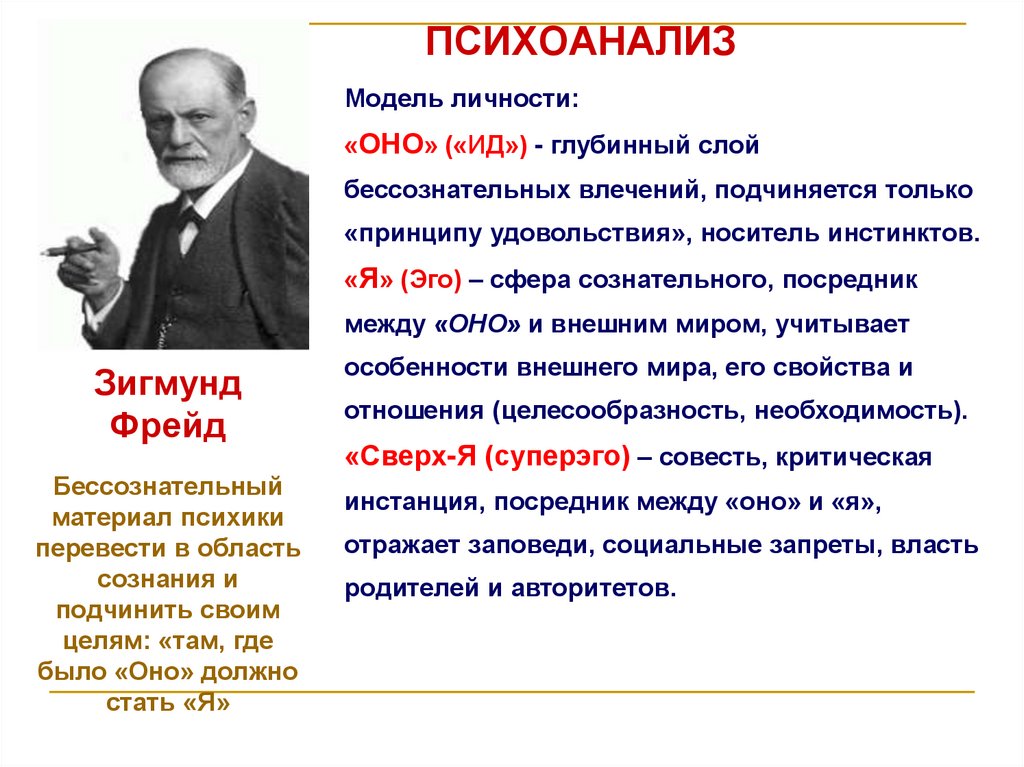 ПСИХОАНАЛИЗ

Модель личности:

«ОНО» («ИД») - глубинный слой бессознательных влечений, подчиняется только «принципу удовольствия», носитель инстинктов.

«Я» (Эго) – сфера сознательного, посредник между «ОНО» и внешним миром, учитывает особенности внешнего мира, его свойства и отношения (целесообразность, необходимость).

«Сверх-Я (суперэго) – совесть, критическая инстанция, посредник между «оно» и «я», отражает заповеди, социальные запреты, власть родителей и авторитетов.

Зигмунд Фрейд

Бессознательный материал психики перевести в область сознания и подчинить своим целям: «там, где было «Оно» должно стать «Я»